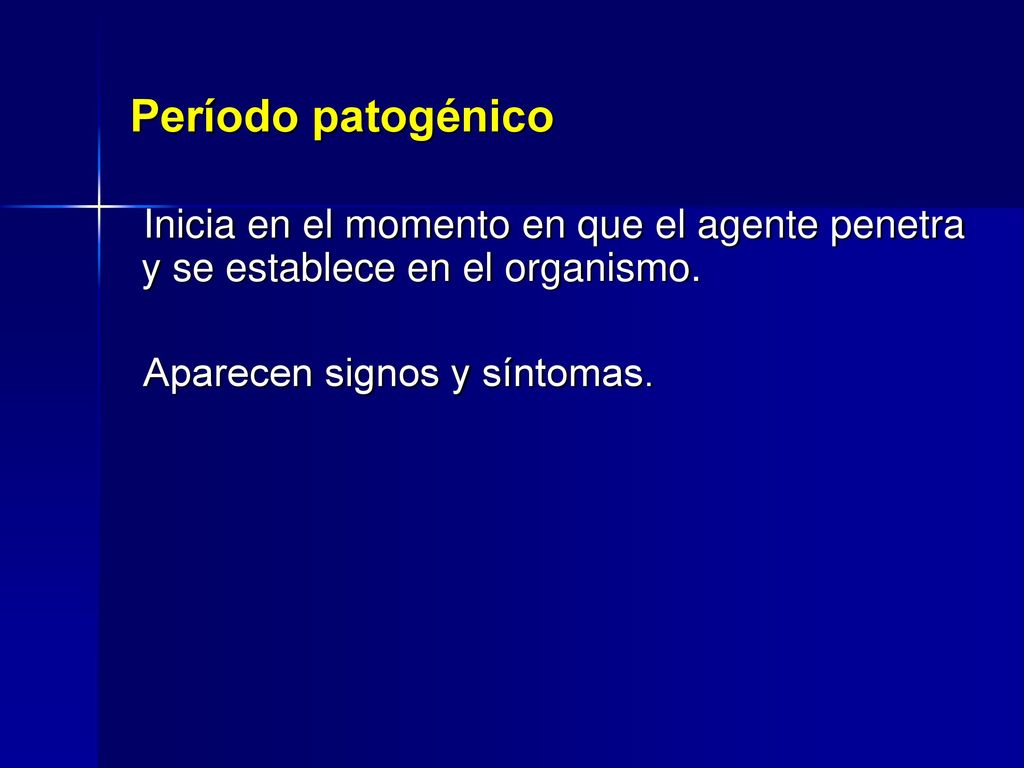 Período patogénico

Inicia en el momento en que el agente penetra y se establece en el organismo.

Aparecen signos y síntomas.